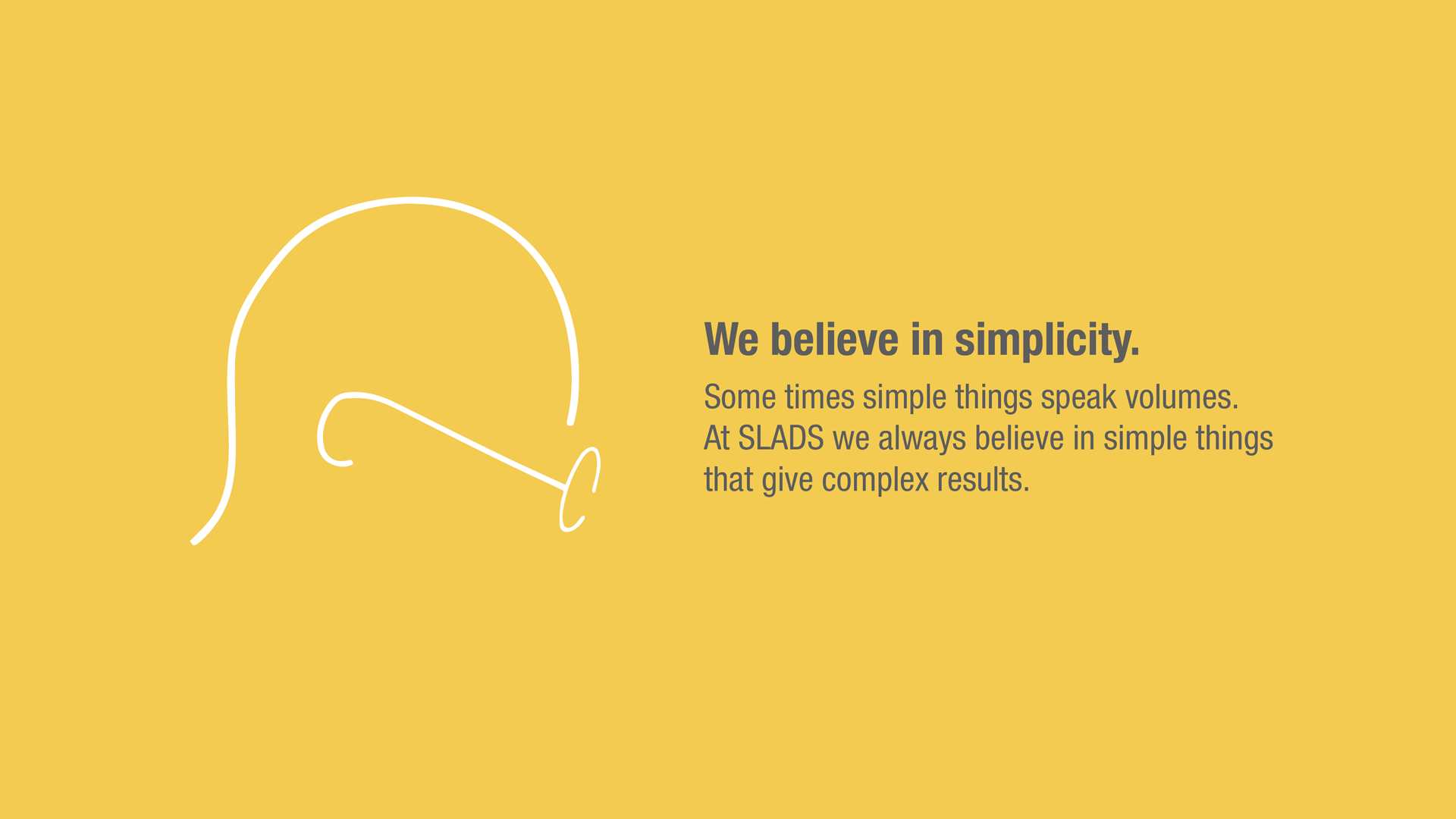 We believe in simplicity.

Some times simple things speak volumes. At SLADS we always believe in simple things that give complex results.